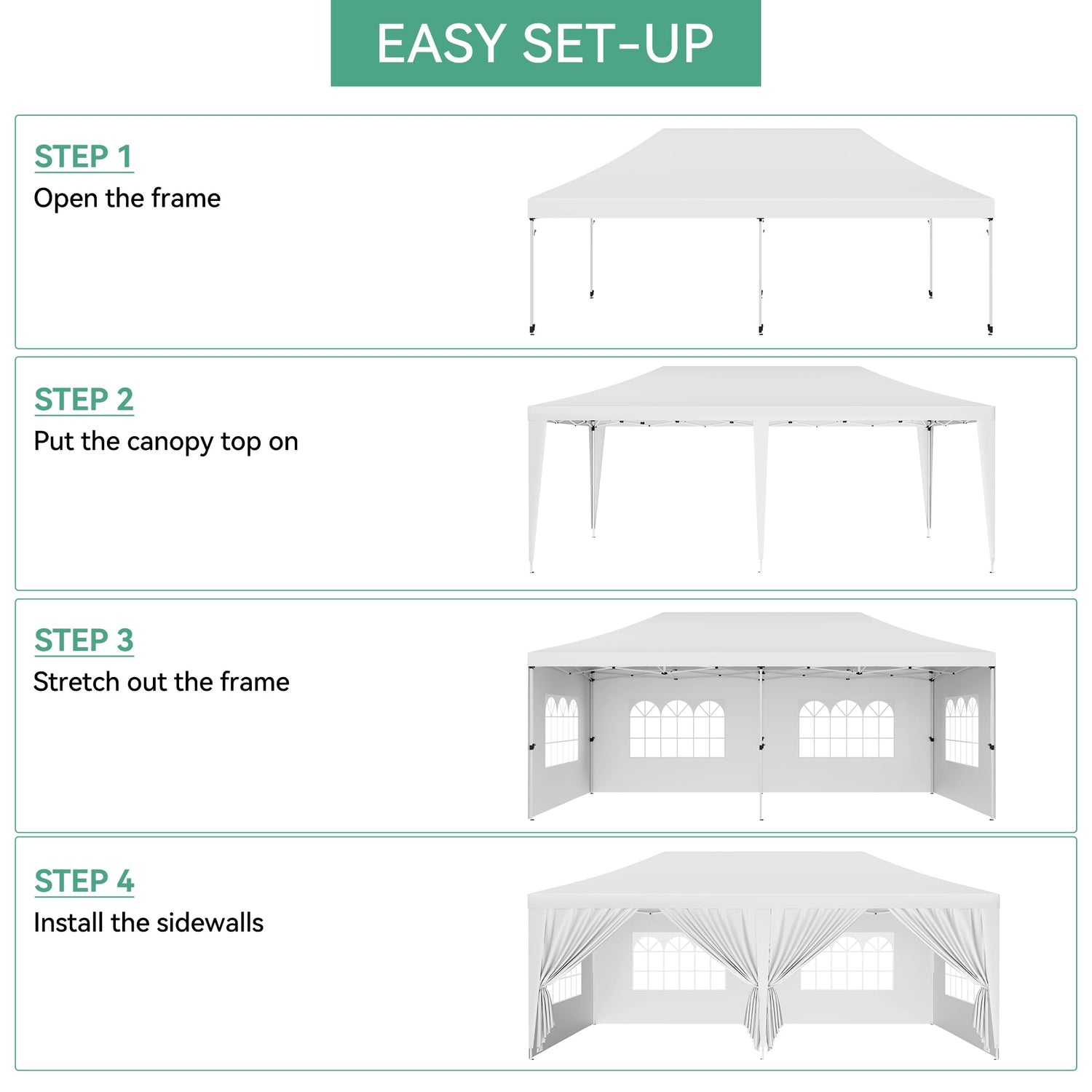 EASY SET-UP

STEP 1
Open the frame

STEP 2
Put the canopy top on

STEP 3
Stretch out the frame

STEP 4
Install the sidewalls